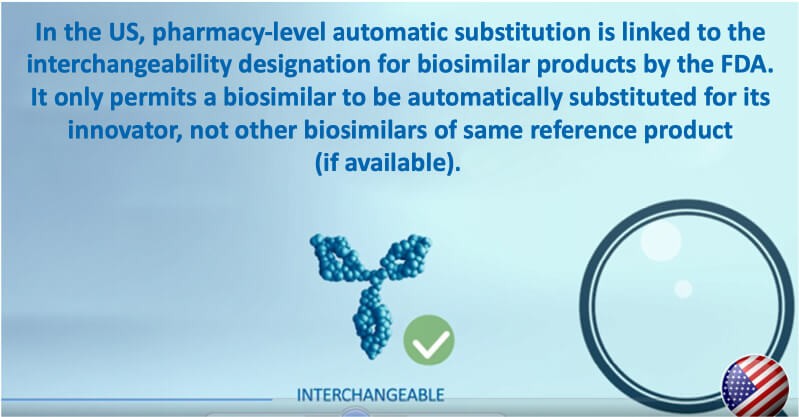 In the US, pharmacy-level automatic substitution is linked to the interchangeability designation for biosimilar products by the FDA. It only permits a biosimilar to be automatically substituted for its innovator, not other biosimilars of same reference product (if available).

INTERCHANGEABLE